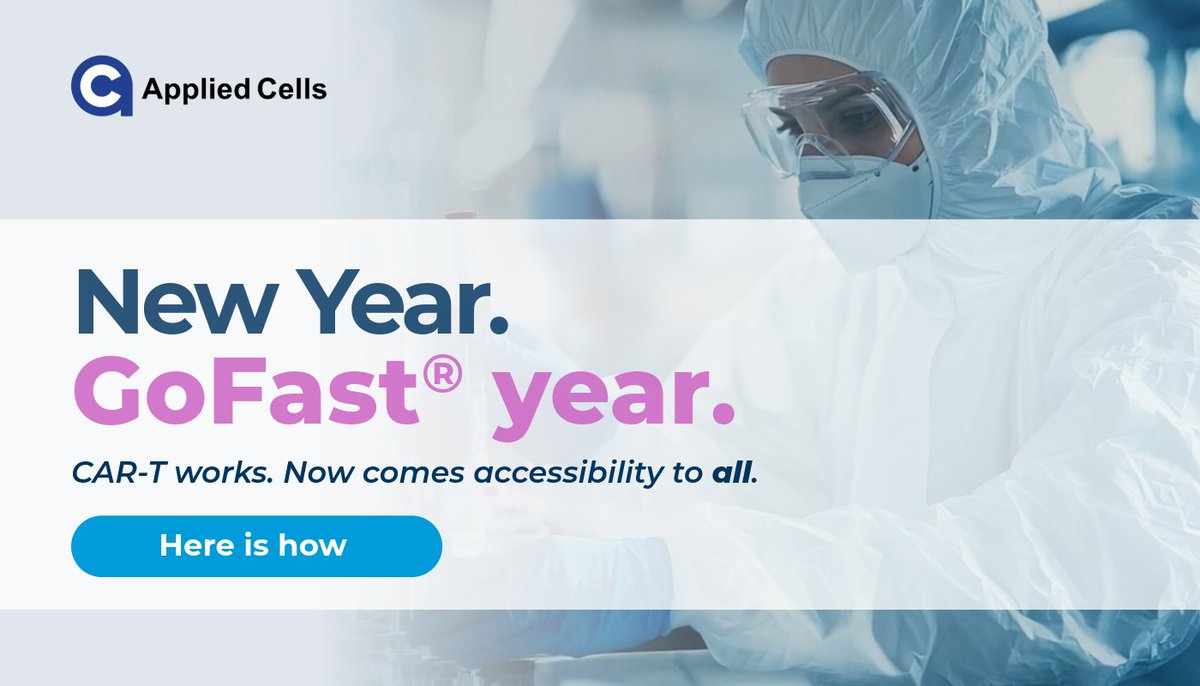 Applied Cells

New Year.
GoFast® year.

CAR-T works. Now comes accessibility to all.

Here is how